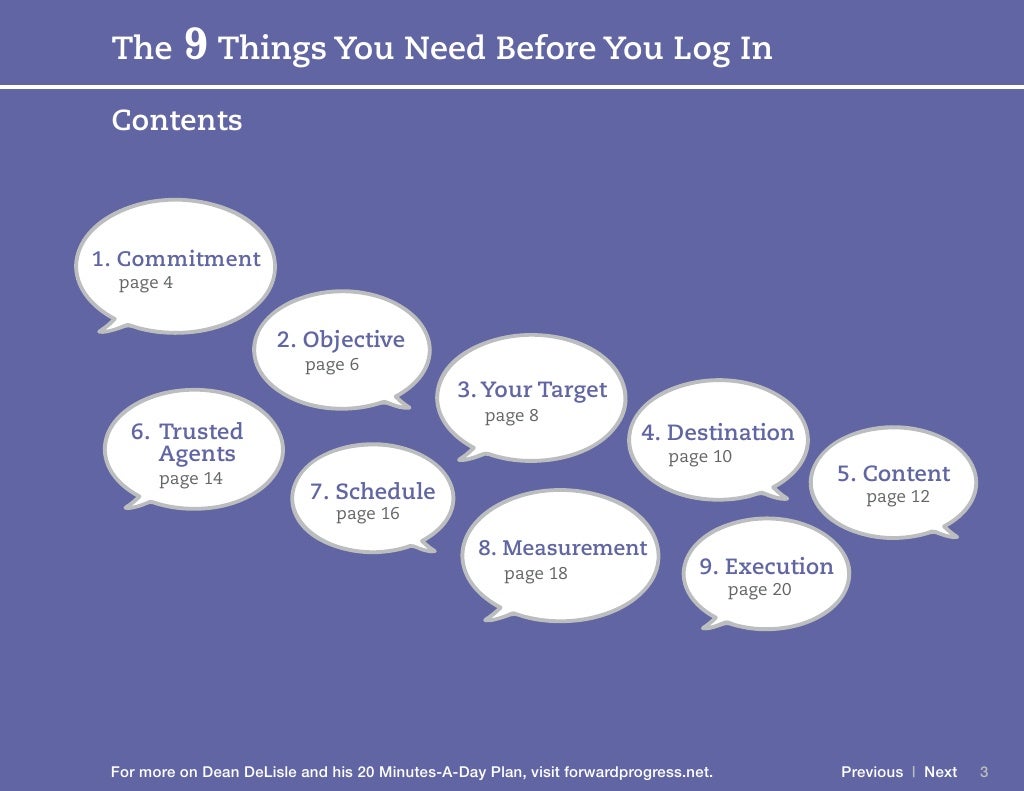 The 9 Things You Need Before You Log In

Contents

1. Commitment
page 4

2. Objective
page 6

3. Your Target
page 8

4. Destination
page 10

5. Content
page 12

6. Trusted Agents
page 14

7. Schedule
page 16

8. Measurement
page 18

9. Execution
page 20

For more on Dean DeLisle and his 20 Minutes-A-Day Plan, visit forwardprogress.net.

Previous | Next 3